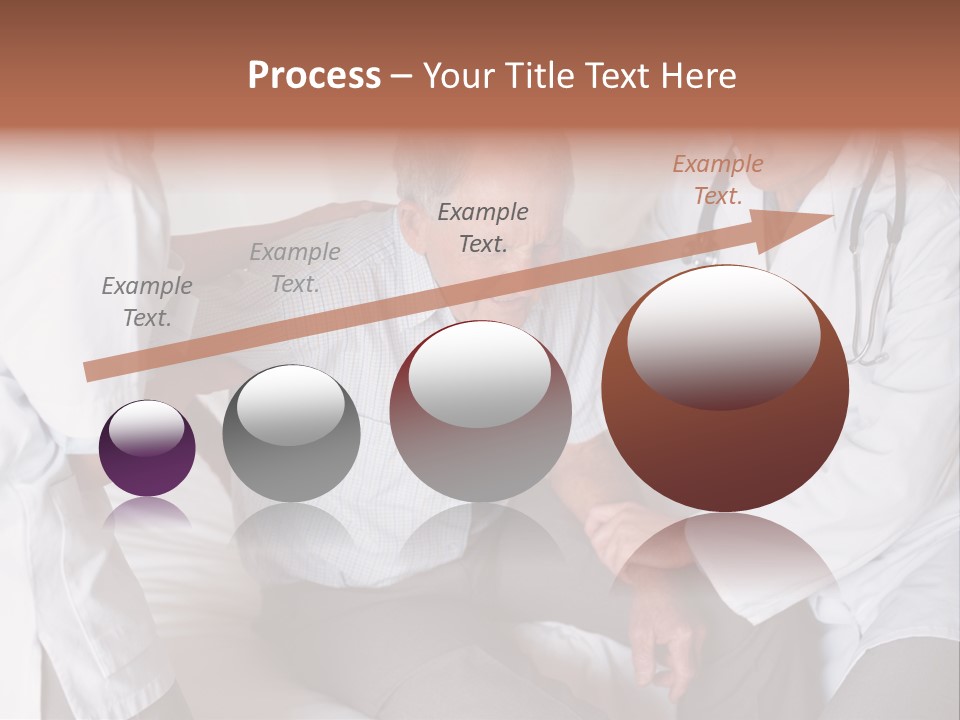 Process – Your Title Text Here

Example Text.

Example Text.

Example Text.

Example Text.